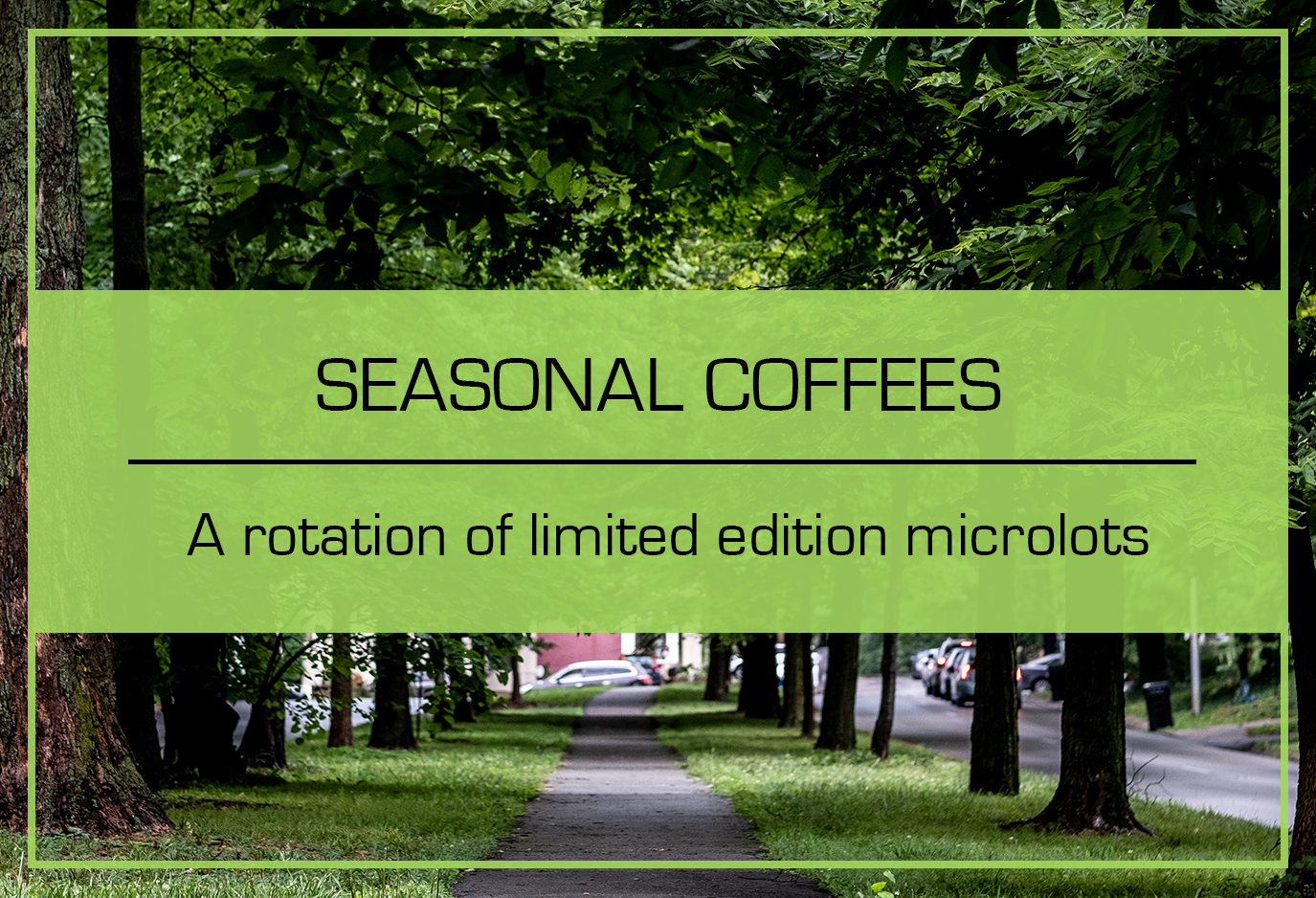 SEASONAL COFFEES

A rotation of limited edition microlots